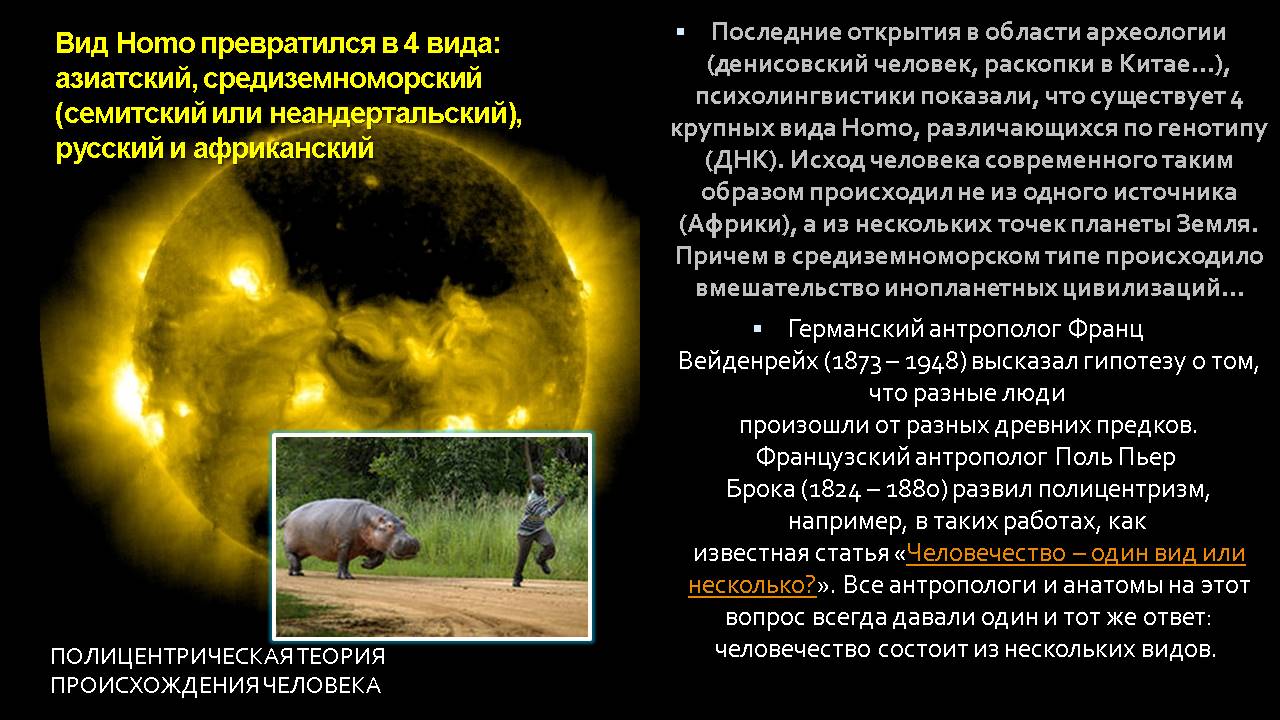 Вид Homo превратился в 4 вида: азиатский, средиземноморский (семитский или неандертальский), русский и африканский

ПОЛИЦЕНТРИЧЕСКАЯ ТЕОРИЯ ПРОИСХОЖДЕНИЯ ЧЕЛОВЕКА

▪ Последние открытия в области археологии (денисовский человек, раскопки в Китае…), психолингвистики показали, что существует 4 крупных вида Homo, различающихся по генотипу (ДНК). Исход человека современного таким образом происходил не из одного источника (Африки), а из нескольких точек планеты Земля. Причем в средиземноморском типе происходило вмешательство инопланетных цивилизаций…

▪ Германский антрополог Франц Вейденрейх (1873 – 1948) высказал гипотезу о том, что разные люди произошли от разных древних предков. Французский антрополог Поль Пьер Брока (1824 – 1880) развил полицентризм, например, в таких работах, как известная статья «Человечество – один вид или несколько?». Все антропологи и анатомы на этот вопрос всегда давали один и тот же ответ: человечество состоит из нескольких видов.